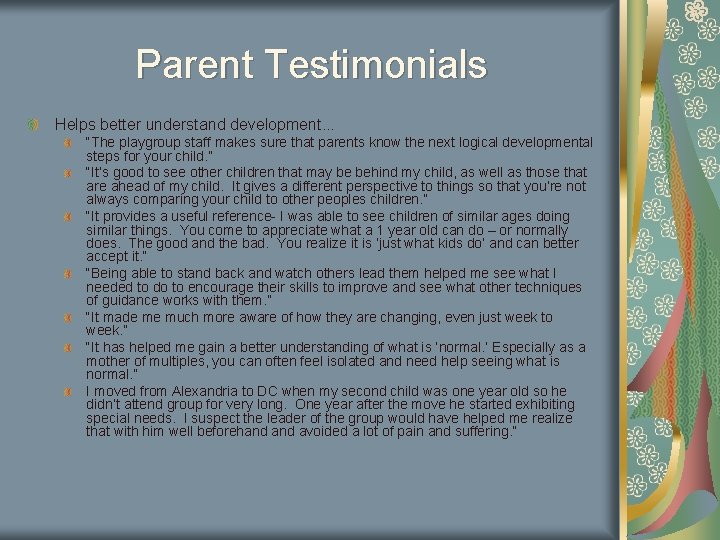 Parent Testimonials

Helps better understand development...

"The playgroup staff makes sure that parents know the next logical developmental steps for your child."

"It's good to see other children that may be behind my child, as well as those that are ahead of my child. It gives a different perspective to things so that you're not always comparing your child to other peoples children."

"It provides a useful reference- I was able to see children of similar ages doing similar things. You come to appreciate what a 1 year old can do – or normally does. The good and the bad. You realize it is 'just what kids do' and can better accept it."

"Being able to stand back and watch others lead them helped me see what I needed to do to encourage their skills to improve and see what other techniques of guidance works with them."

"It made me much more aware of how they are changing, even just week to week."

"It has helped me gain a better understanding of what is 'normal.' Especially as a mother of multiples, you can often feel isolated and need help seeing what is normal."

I moved from Alexandria to DC when my second child was one year old so he didn't attend group for very long. One year after the move he started exhibiting special needs. I suspect the leader of the group would have helped me realize that with him well beforehand and avoided a lot of pain and suffering."